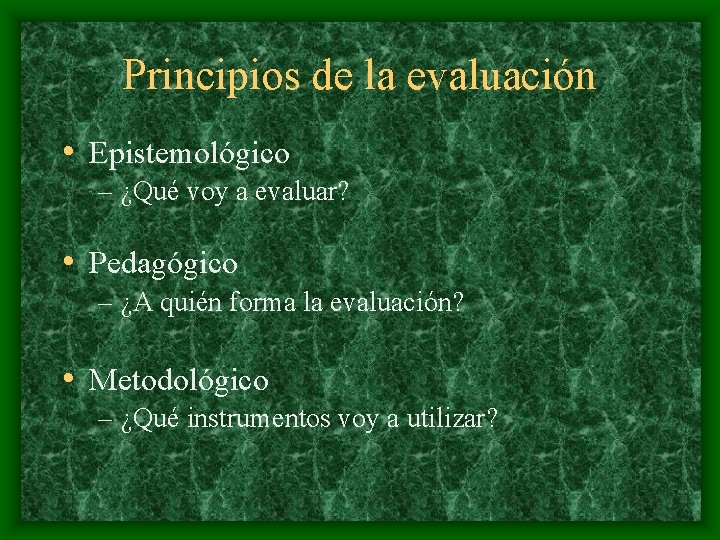 Principios de la evaluación

• Epistemológico
– ¿Qué voy a evaluar?

• Pedagógico
– ¿A quién forma la evaluación?

• Metodológico
– ¿Qué instrumentos voy a utilizar?